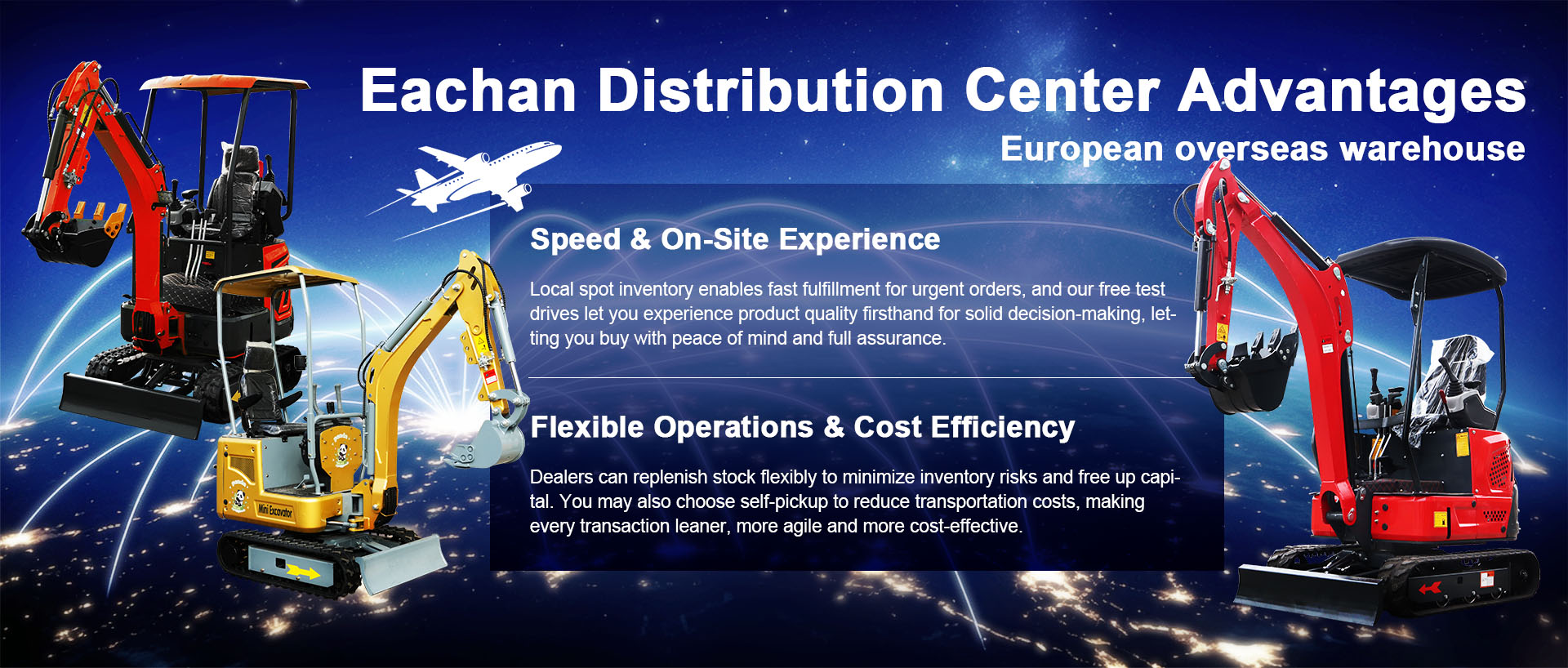 Eachan Distribution Center Advantages
European overseas warehouse

Speed & On-Site Experience

Local spot inventory enables fast fulfillment for urgent orders, and our free test drives let you experience product quality firsthand for solid decision-making, letting you buy with peace of mind and full assurance.

Flexible Operations & Cost Efficiency

Dealers can replenish stock flexibly to minimize inventory risks and free up capital. You may also choose self-pickup to reduce transportation costs, making every transaction leaner, more agile and more cost-effective.

Mini Excavator